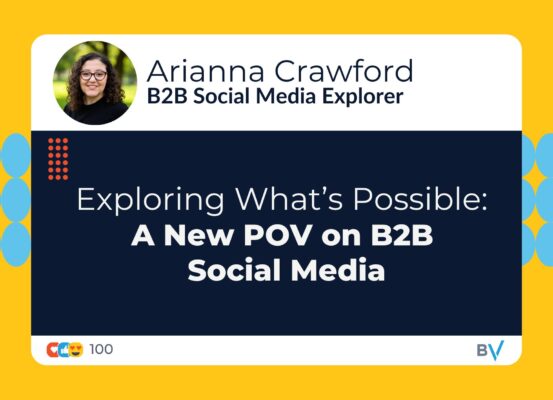 Arianna Crawford
B2B Social Media Explorer

Exploring What's Possible:
A New POV on B2B Social Media

100

BV